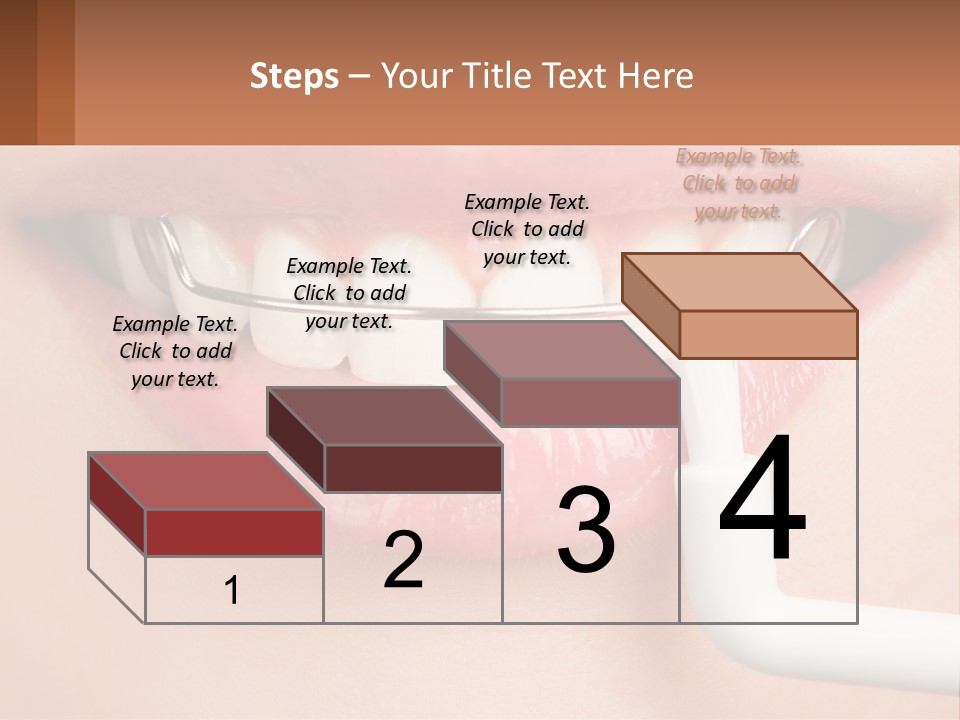 Steps – Your Title Text Here

Example Text. Click to add your text.

Example Text. Click to add your text.

Example Text. Click to add your text.

Example Text. Click to add your text.

1

2

3

4